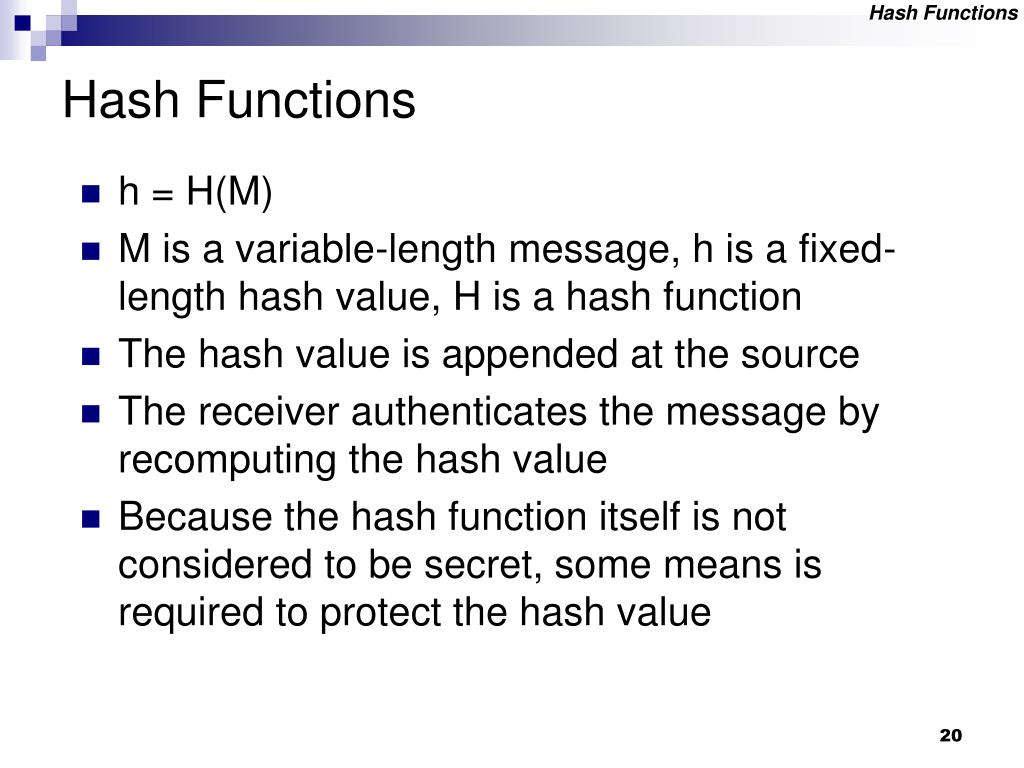 Hash Functions

Hash Functions

- h = H(M)
- M is a variable-length message, h is a fixed-length hash value, H is a hash function
- The hash value is appended at the source
- The receiver authenticates the message by recomputing the hash value
- Because the hash function itself is not considered to be secret, some means is required to protect the hash value

20